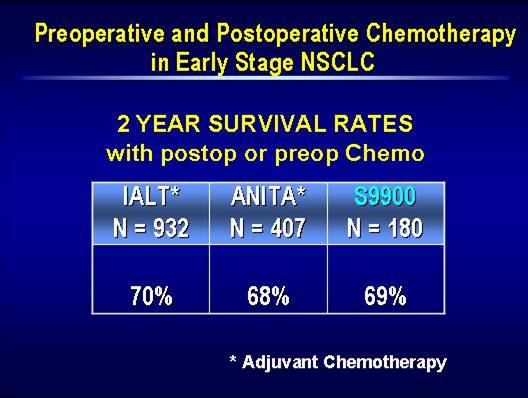 Preoperative and Postoperative Chemotherapy in Early Stage NSCLC

2 YEAR SURVIVAL RATES with postop or preop Chemo

| IALT* N = 932 | ANITA* N = 407 | S9900 N = 180 |
|---|---|---|
| 70% | 68% | 69% |

* Adjuvant Chemotherapy